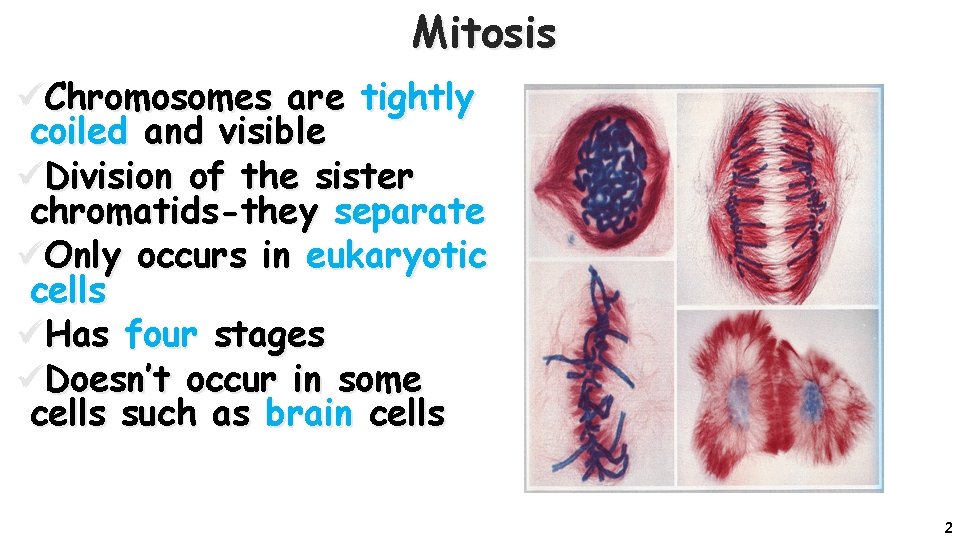 Mitosis

✓Chromosomes are tightly coiled and visible
✓Division of the sister chromatids-they separate
✓Only occurs in eukaryotic cells
✓Has four stages
✓Doesn't occur in some cells such as brain cells

2